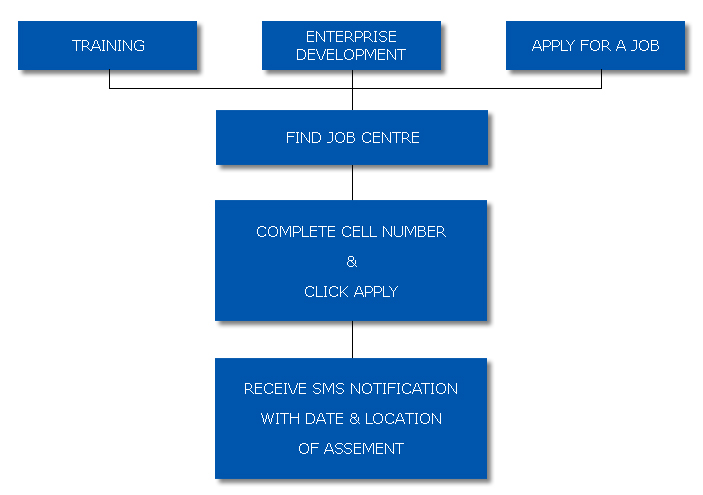 TRAINING

ENTERPRISE DEVELOPMENT

APPLY FOR A JOB

FIND JOB CENTRE

COMPLETE CELL NUMBER
&
CLICK APPLY

RECEIVE SMS NOTIFICATION
WITH DATE & LOCATION
OF ASSEMENT